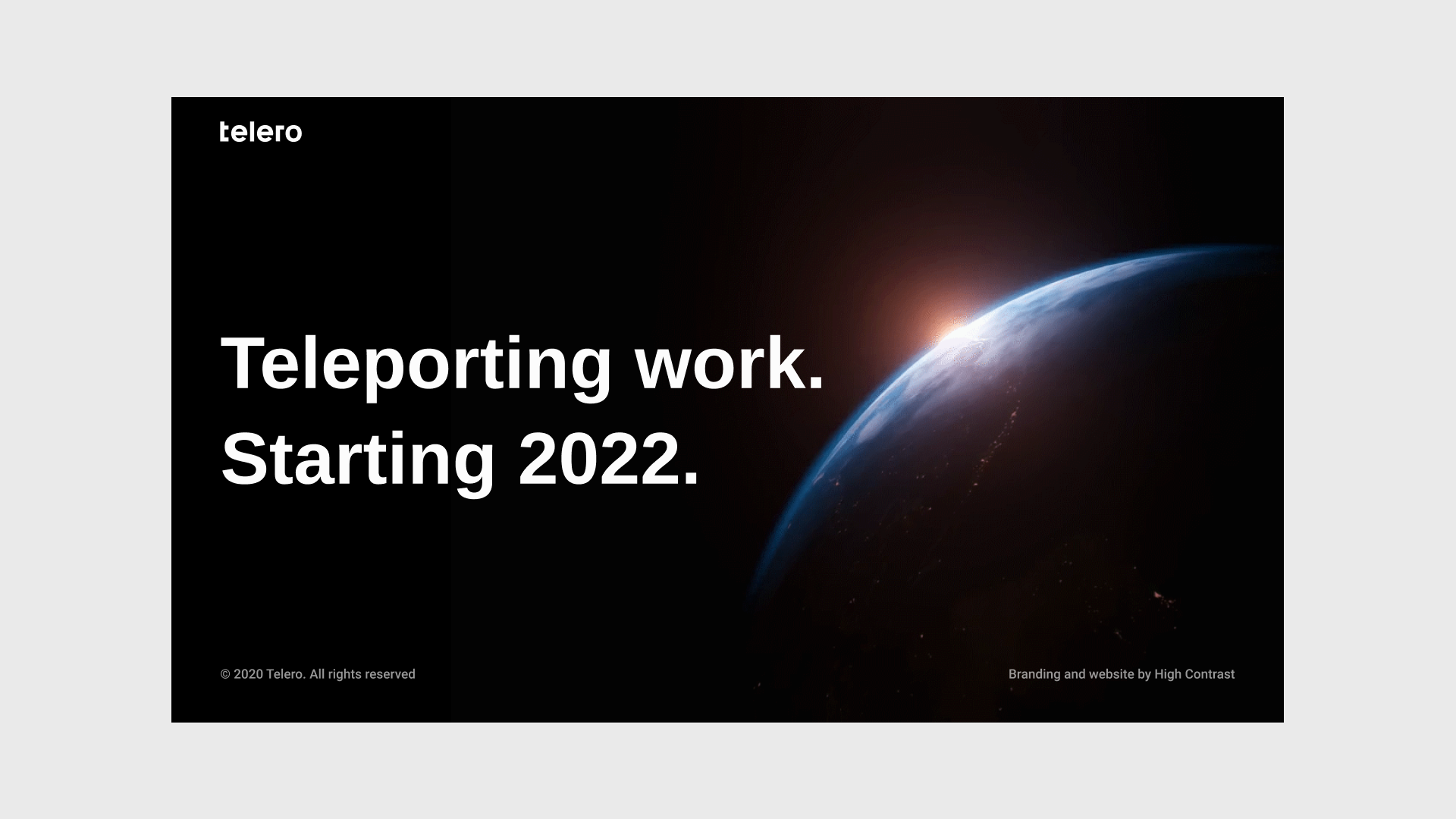 telero

Teleporting work.
Starting 2022.

© 2020 Telero. All rights reserved

Branding and website by High Contrast